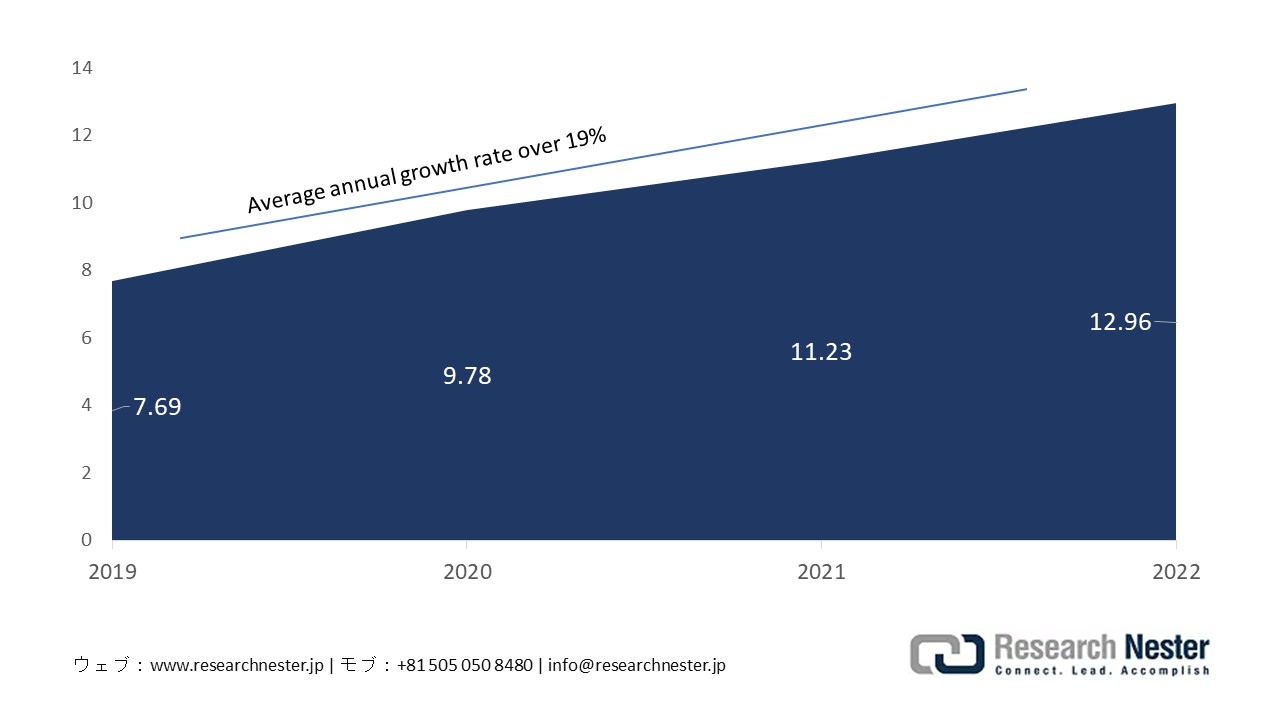 14
12
10
8
6
4
2
0

Average annual growth rate over 19%

7.69
9.78
11.23
12.96

2019
2020
2021
2022

ウェブ：www.researchnester.jp | モブ：+81 505 050 8480 | info@researchnester.jp

Research Nester
Connect. Lead. Accomplish